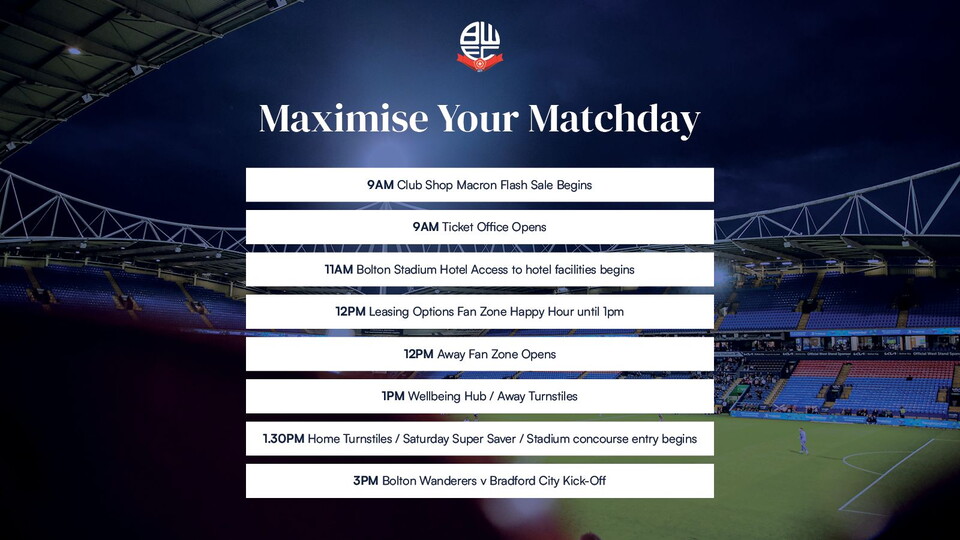 BWFC

Maximise Your Matchday

9AM Club Shop Macron Flash Sale Begins

9AM Ticket Office Opens

11AM Bolton Stadium Hotel Access to hotel facilities begins

12PM Leasing Options Fan Zone Happy Hour until 1pm

12PM Away Fan Zone Opens

1PM Wellbeing Hub / Away Turnstiles

1.30PM Home Turnstiles / Saturday Super Saver / Stadium concourse entry begins

3PM Bolton Wanderers v Bradford City Kick-Off